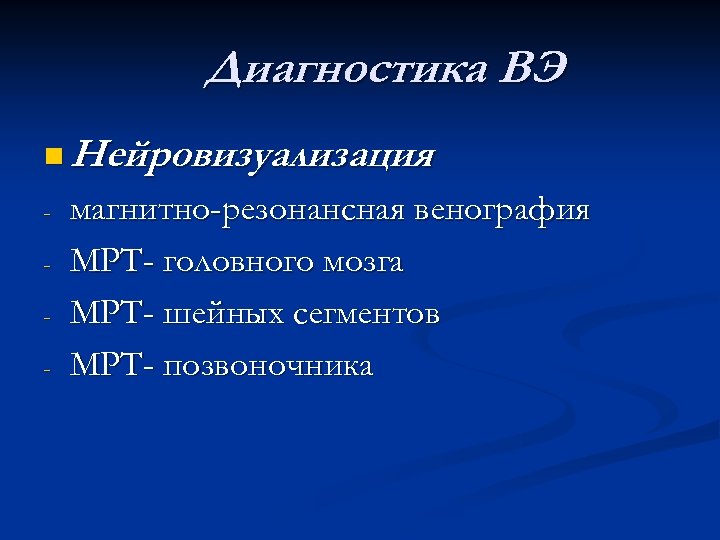 Диагностика ВЭ

Нейровизуализация

- магнитно-резонансная венография
- МРТ- головного мозга
- МРТ- шейных сегментов
- МРТ- позвоночника